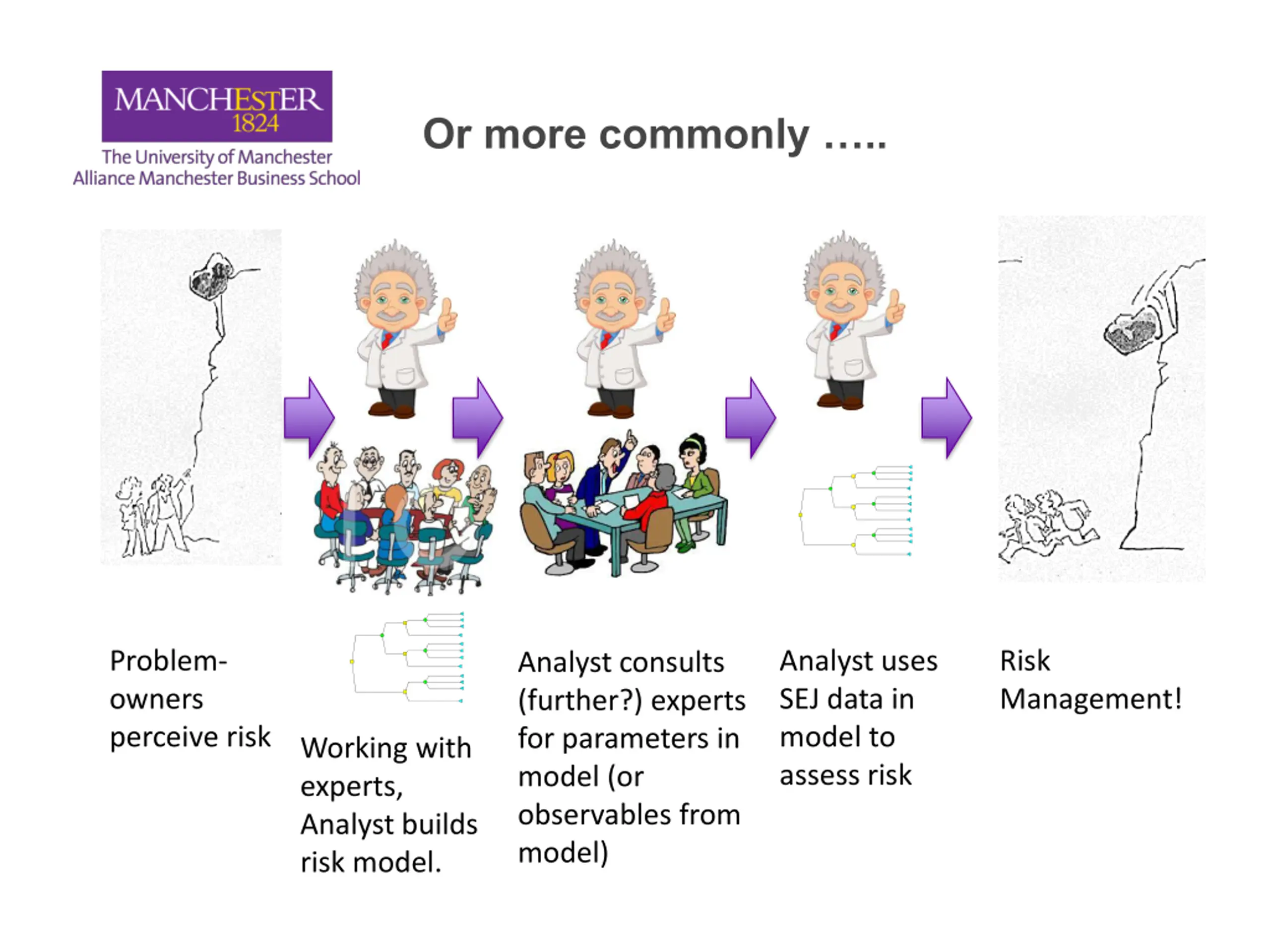 MANCHESTER
1824
The University of Manchester
Alliance Manchester Business School

Or more commonly …..

Problem-owners perceive risk

Working with experts, Analyst builds risk model.

Analyst consults (further?) experts for parameters in model (or observables from model)

Analyst uses SEJ data in model to assess risk

Risk Management!